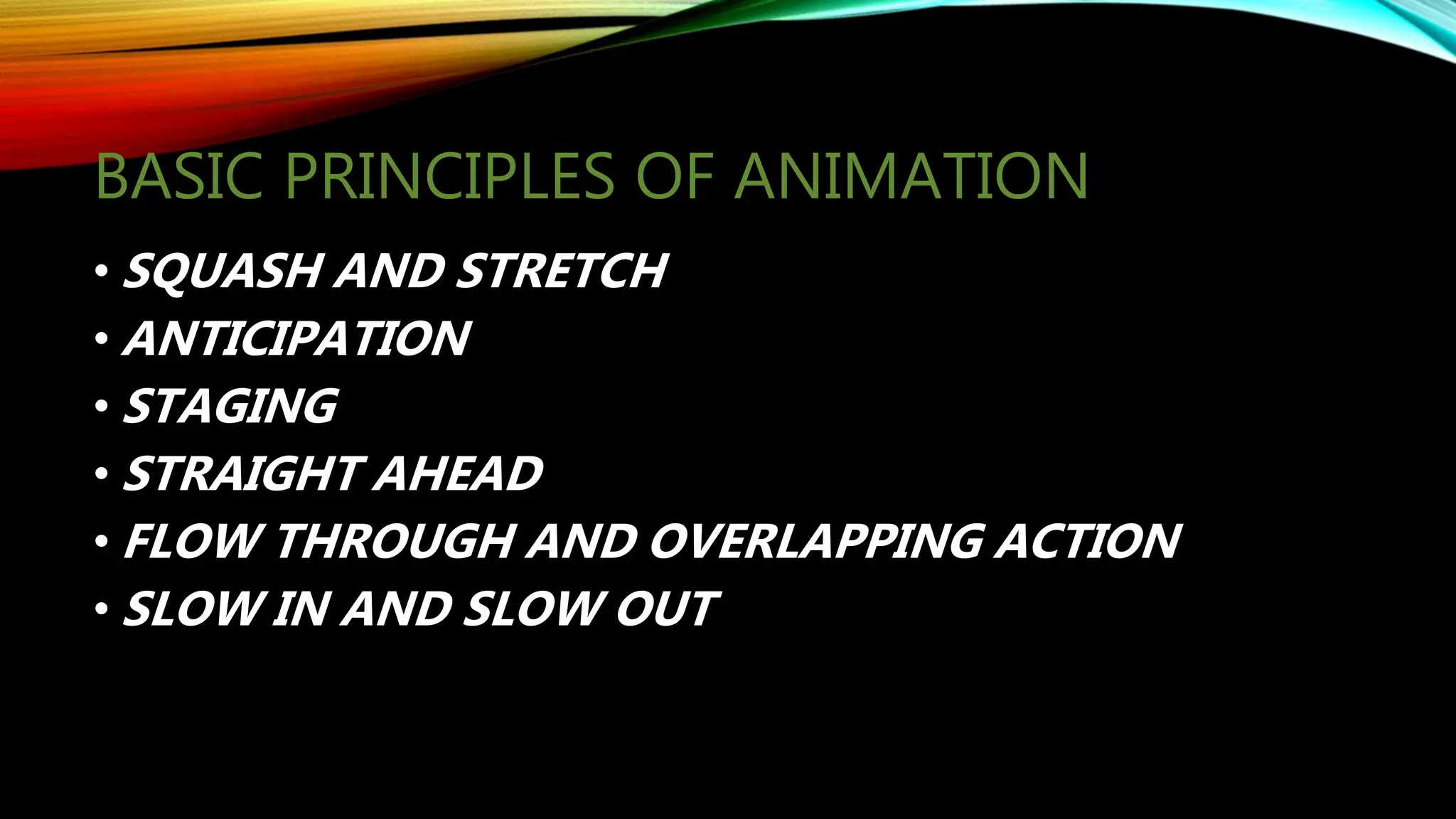 BASIC PRINCIPLES OF ANIMATION

• SQUASH AND STRETCH
• ANTICIPATION
• STAGING
• STRAIGHT AHEAD
• FLOW THROUGH AND OVERLAPPING ACTION
• SLOW IN AND SLOW OUT